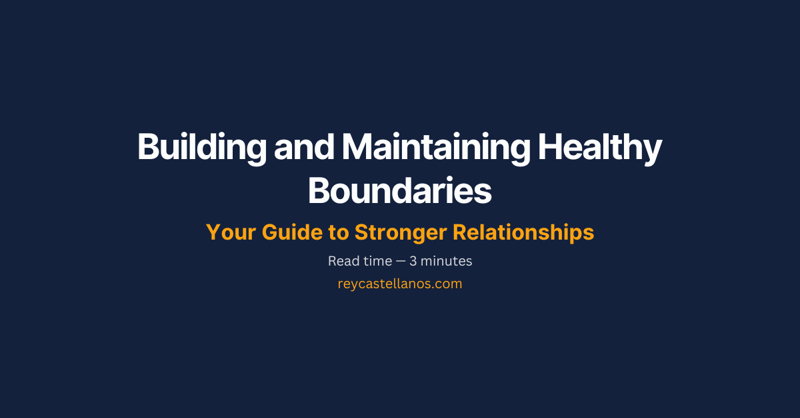 Building and Maintaining Healthy Boundaries

Your Guide to Stronger Relationships

Read time — 3 minutes

reycastellanos.com